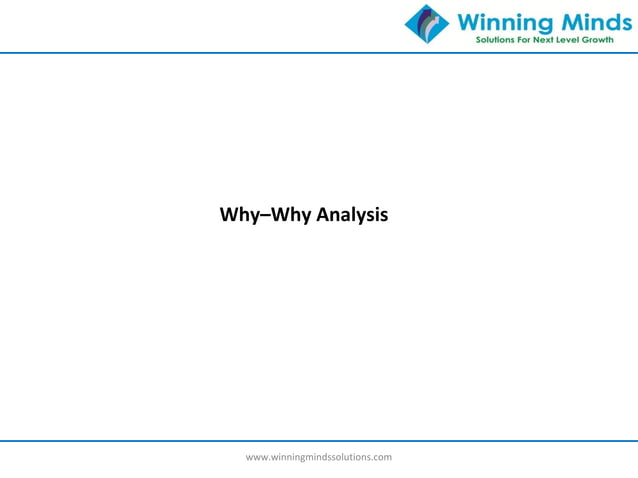 Winning Minds
Solutions For Next Level Growth

Why–Why Analysis

www.winningmindssolutions.com